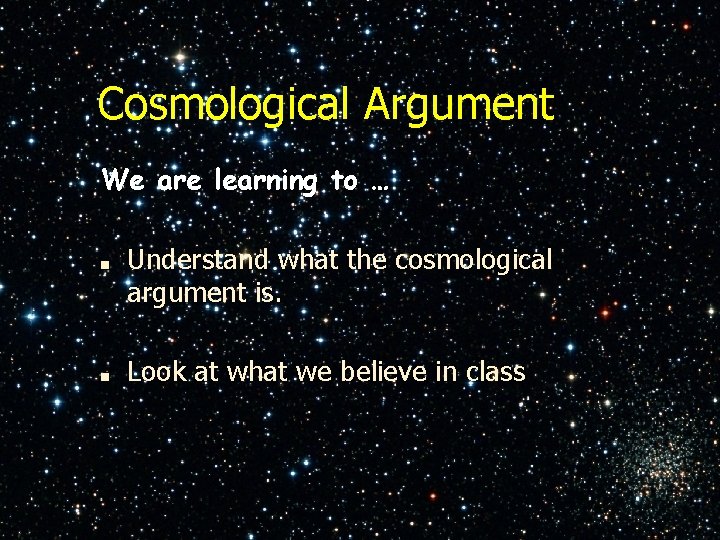 Cosmological Argument

We are learning to …

- Understand what the cosmological argument is.

- Look at what we believe in class